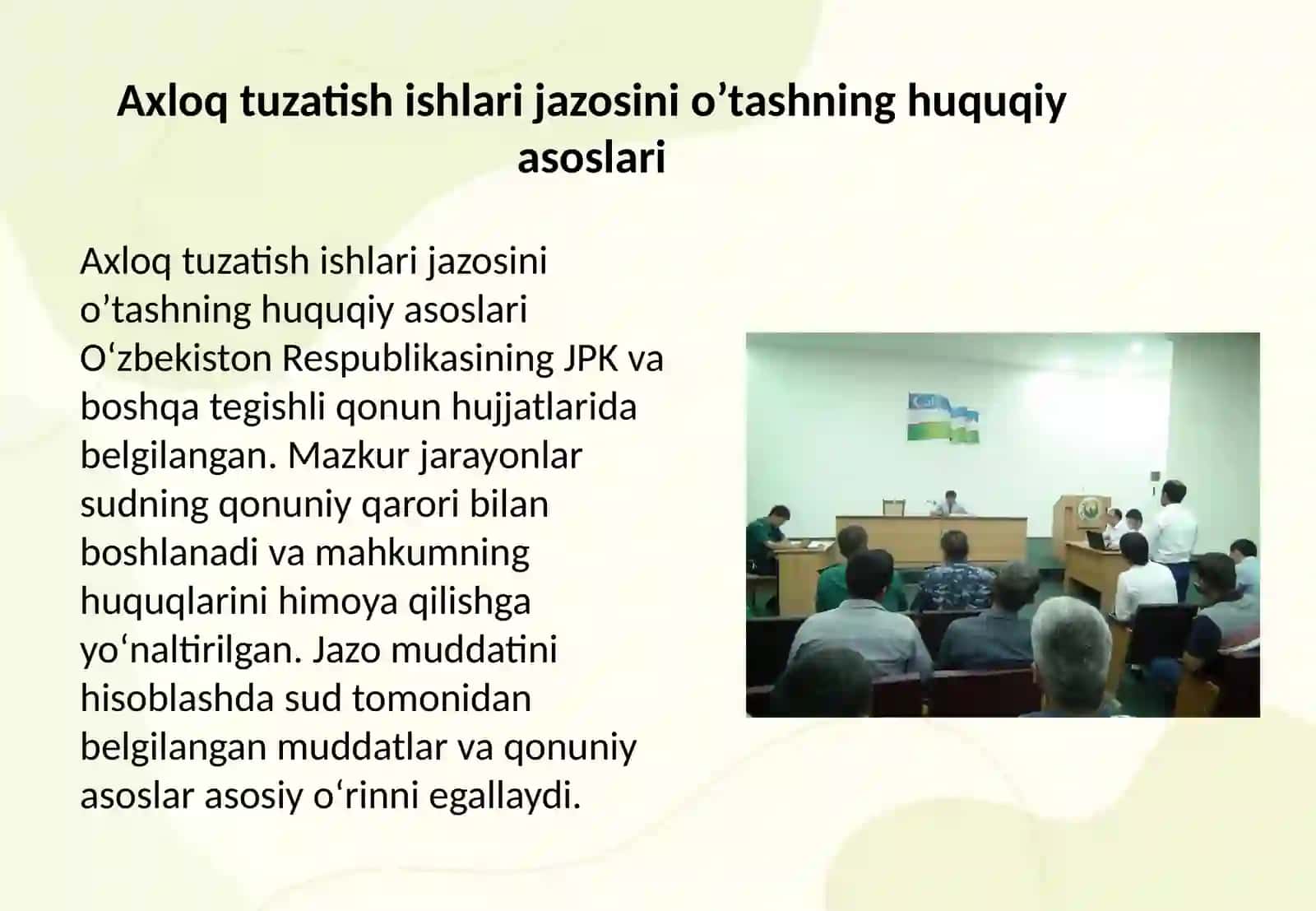 Axloq tuzatish ishlari jazosini o’tashning huquqiy asoslari

Axloq tuzatish ishlari jazosini o’tashning huquqiy asoslari O‘zbekiston Respublikasining JPK va boshqa tegishli qonun hujjatlarida belgilangan. Mazkur jarayonlar sudning qonuniy qarori bilan boshlanadi va mahkumning huquqlarini himoya qilishga yo‘naltirilgan. Jazo muddatini hisoblashda sud tomonidan belgilangan muddatlar va qonuniy asoslar asosiy o‘rinni egallaydi.